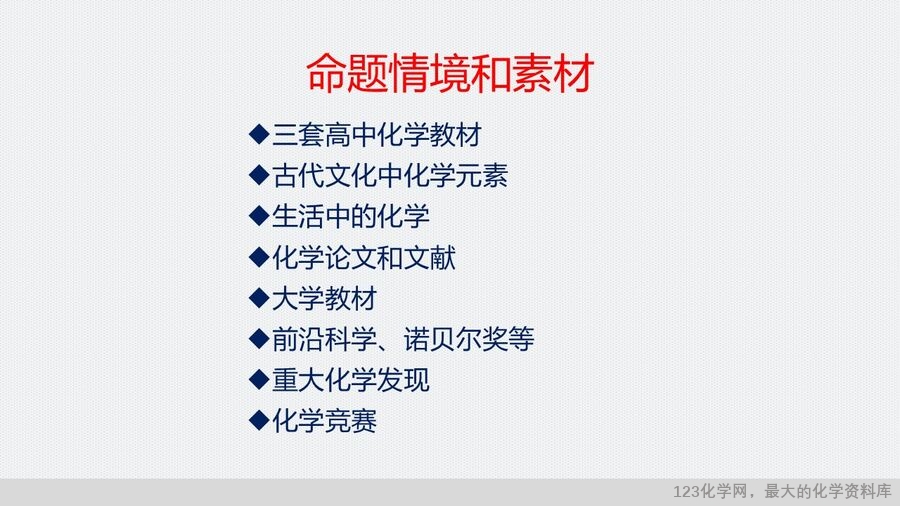 命题情境和素材

◆三套高中化学教材
◆古代文化中化学元素
◆生活中的化学
◆化学论文和文献
◆大学教材
◆前沿科学、诺贝尔奖等
◆重大化学发现
◆化学竞赛

123化学网，最大的化学资料库